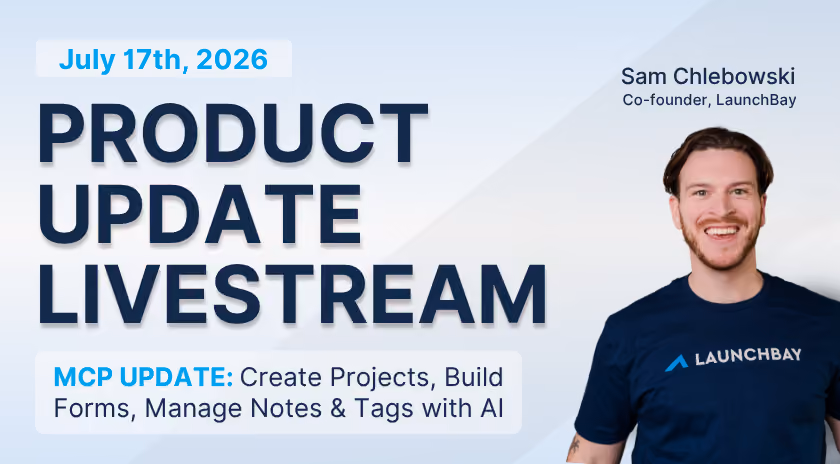 July 17th, 2026

PRODUCT UPDATE LIVESTREAM

MCP UPDATE: Create Projects, Build Forms, Manage Notes & Tags with AI

Sam Chlebowski
Co-founder, LaunchBay

LAUNCHBAY